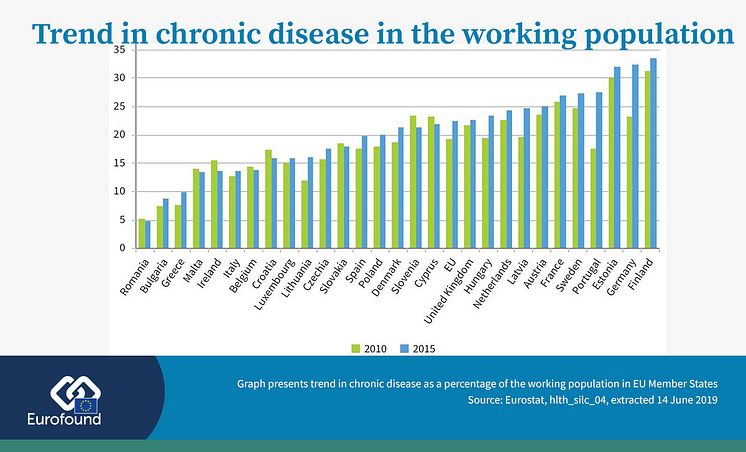 Trend in chronic disease in the working population

35
30
25
20
15
10
5
0

Romania
Bulgaria
Greece
Malta
Ireland
Italy
Belgium
Croatia
Luxembourg
Lithuania
Czechia
Slovakia
Spain
Poland
Denmark
Slovenia
Cyprus
EU
United Kingdom
Hungary
Netherlands
Latvia
Austria
France
Sweden
Portugal
Estonia
Germany
Finland

2010
2015

Eurofound

Graph presents trend in chronic disease as a percentage of the working population in EU Member States
Source: Eurostat, hlth_silc_04, extracted 14 June 2019